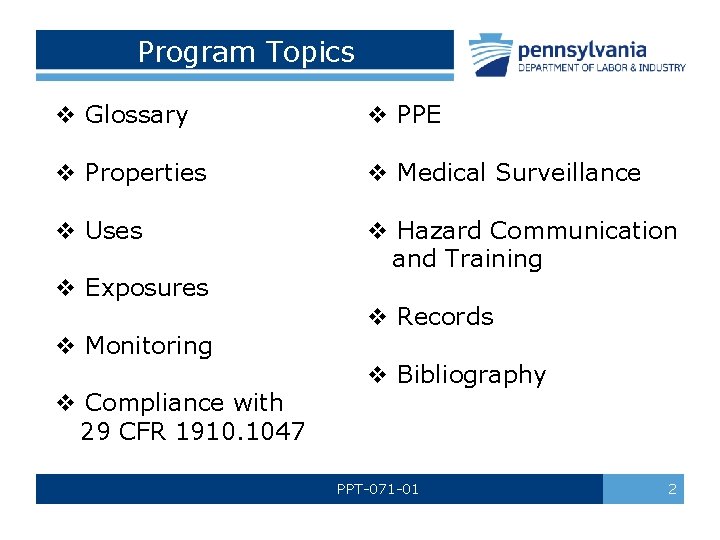 Program Topics

pennsylvania
DEPARTMENT OF LABOR & INDUSTRY

❖ Glossary

❖ Properties

❖ Uses

❖ Exposures

❖ Monitoring

❖ Compliance with 29 CFR 1910.1047

❖ PPE

❖ Medical Surveillance

❖ Hazard Communication and Training

❖ Records

❖ Bibliography

PPT-071-01

2